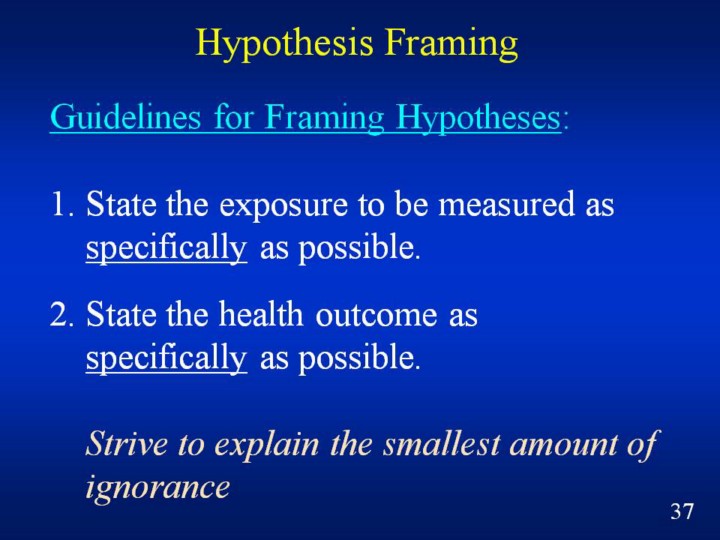 Hypothesis Framing

Guidelines for Framing Hypotheses:

1. State the exposure to be measured as specifically as possible.

2. State the health outcome as specifically as possible.

Strive to explain the smallest amount of ignorance

37